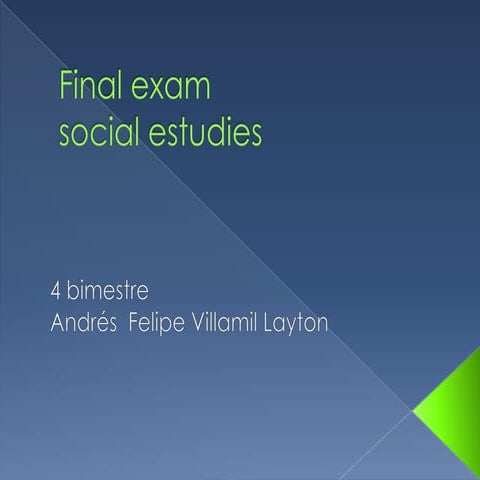 Final exam
social estudies

4 bimestre
Andrés  Felipe Villamil Layton